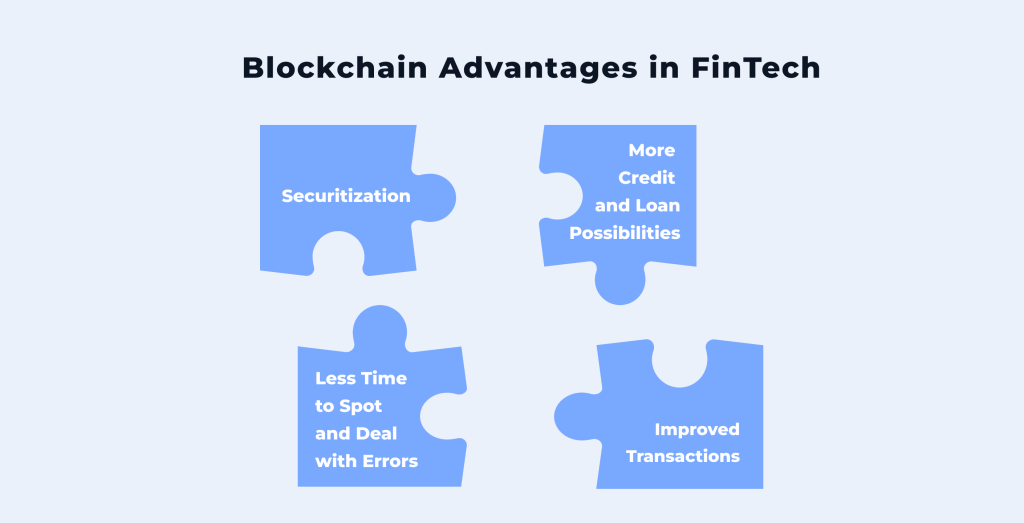 Blockchain Advantages in FinTech

Securitization

More Credit and Loan Possibilities

Less Time to Spot and Deal with Errors

Improved Transactions